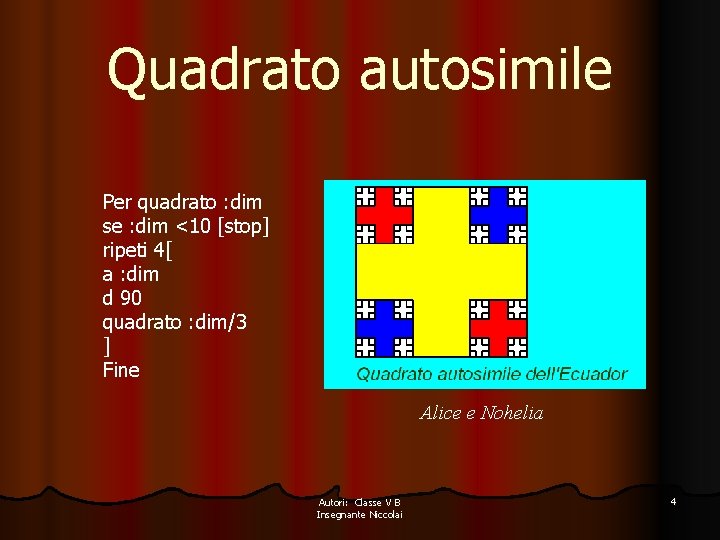 Quadrato autosimile

Per quadrato :dim
se :dim <10 [stop]
ripeti 4[
a :dim
d 90
quadrato :dim/3
]
Fine

Quadrato autosimile dell'Ecuador

Alice e Nohelia

Autori: Classe V B
Insegnante Niccolai

4